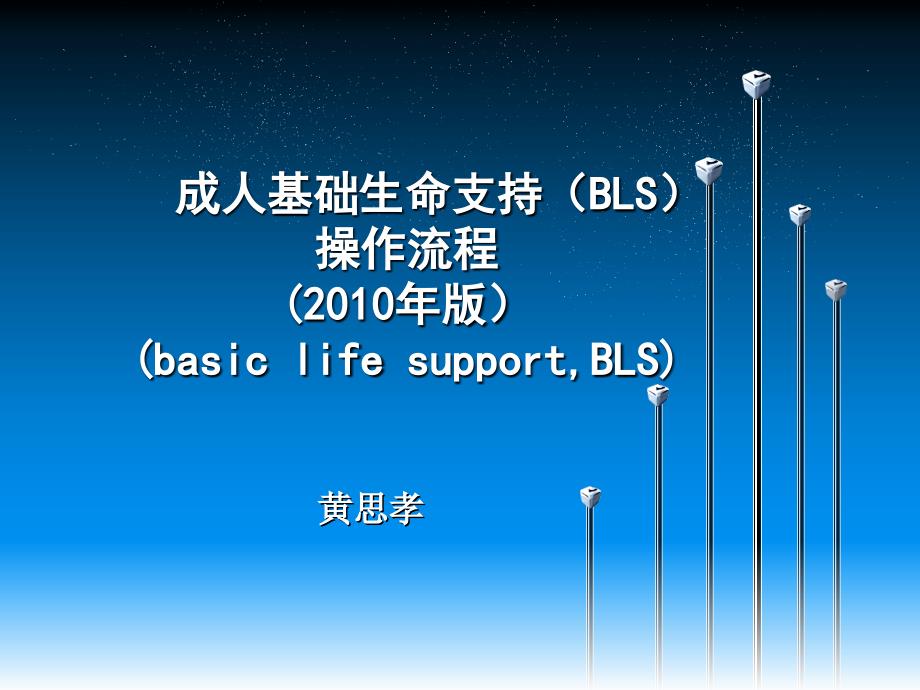 成人基础生命支持（BLS）
操作流程
(2010年版）
(basic life support,BLS)

黄思孝